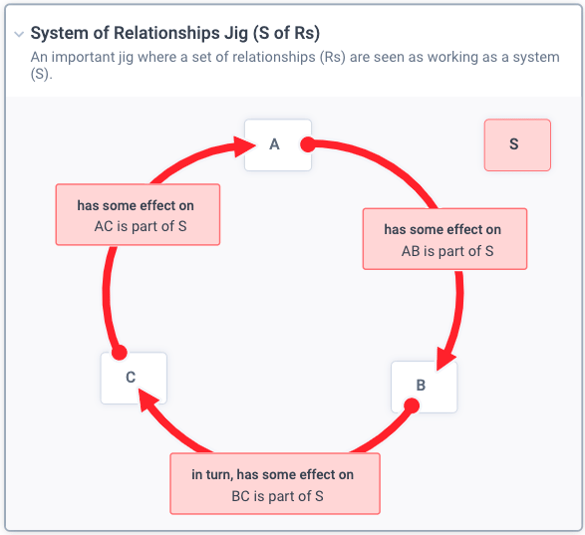 System of Relationships Jig (S of Rs)
An important jig where a set of relationships (Rs) are seen as working as a system (S).

A

S

has some effect on
AC is part of S

has some effect on
AB is part of S

C

B

in turn, has some effect on
BC is part of S